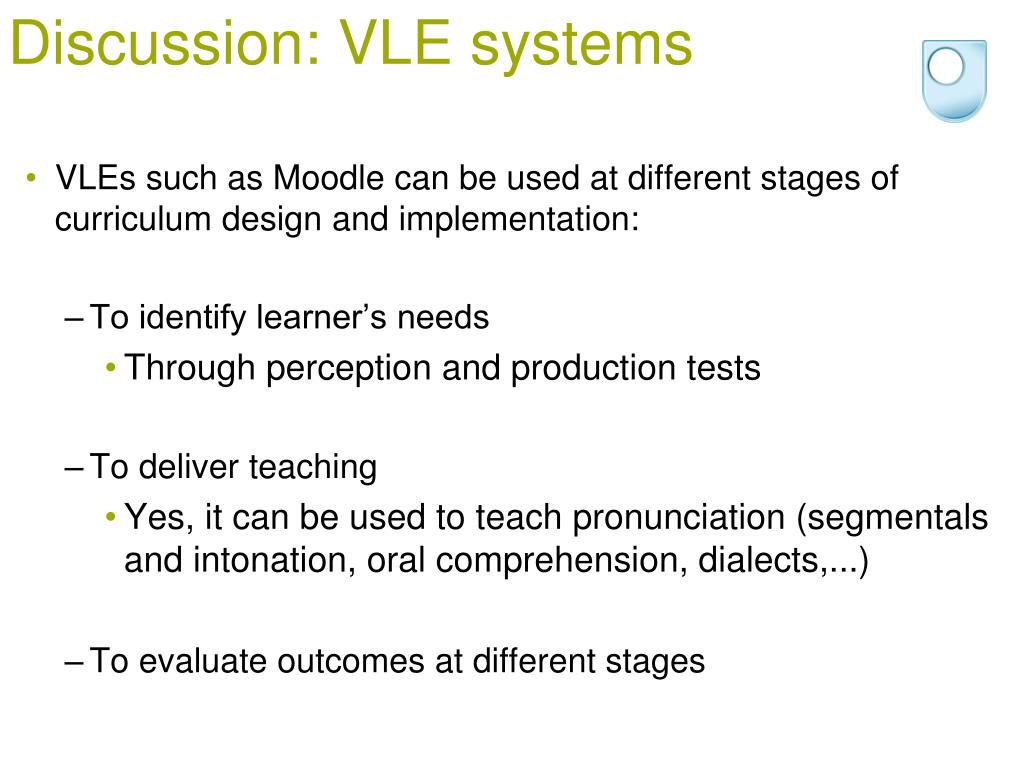 Discussion: VLE systems

• VLEs such as Moodle can be used at different stages of curriculum design and implementation:

– To identify learner’s needs
• Through perception and production tests

– To deliver teaching
• Yes, it can be used to teach pronunciation (segmentals and intonation, oral comprehension, dialects,...)

– To evaluate outcomes at different stages